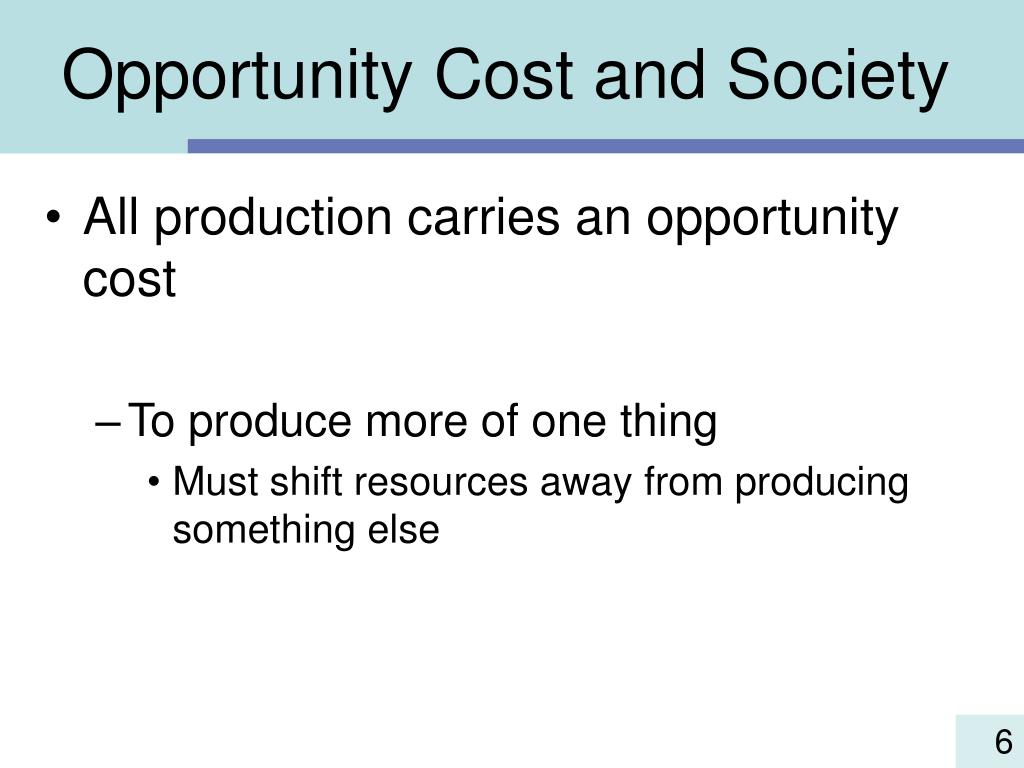 Opportunity Cost and Society

• All production carries an opportunity cost

– To produce more of one thing

• Must shift resources away from producing something else

6